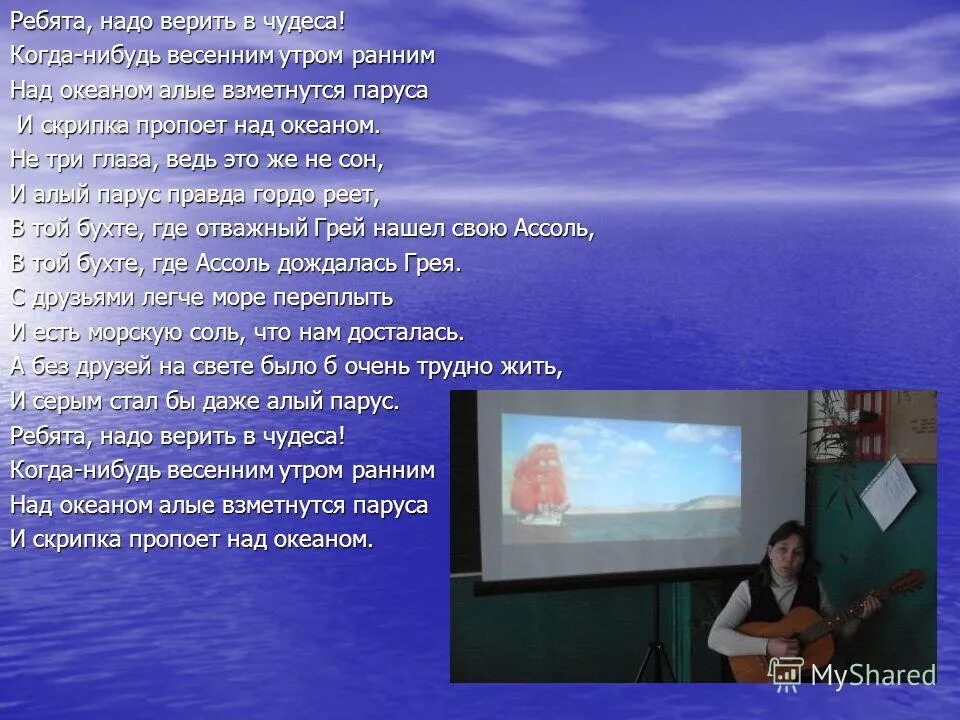 Ребята, надо верить в чудеса!
Когда-нибудь весенним утром ранним
Над океаном алые взметнутся паруса
И скрипка пропоет над океаном.
Не три глаза, ведь это же не сон,
И алый парус правда гордо реет,
В той бухте, где отважный Грей нашел свою Ассоль,
В той бухте, где Ассоль дождалась Грея.
С друзьями легче море переплыть
И есть морскую соль, что нам досталась.
А без друзей на свете было б очень трудно жить,
И серым стал бы даже алый парус.
Ребята, надо верить в чудеса!
Когда-нибудь весенним утром ранним
Над океаном алые взметнутся паруса
И скрипка пропоет над океаном.

MyShared